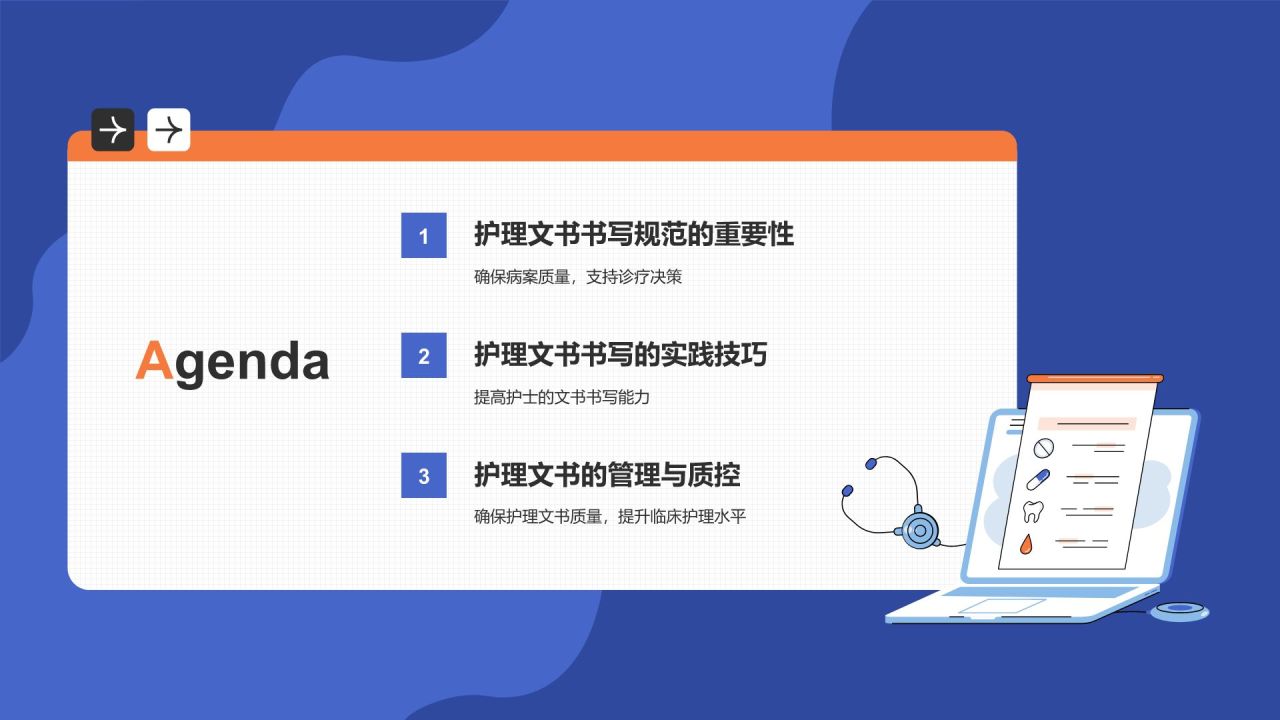 Agenda

1
护理文书书写规范的重要性
确保病案质量，支持诊疗决策

2
护理文书书写的实践技巧
提高护士的文书书写能力

3
护理文书的管理与质控
确保护理文书质量，提升临床护理水平